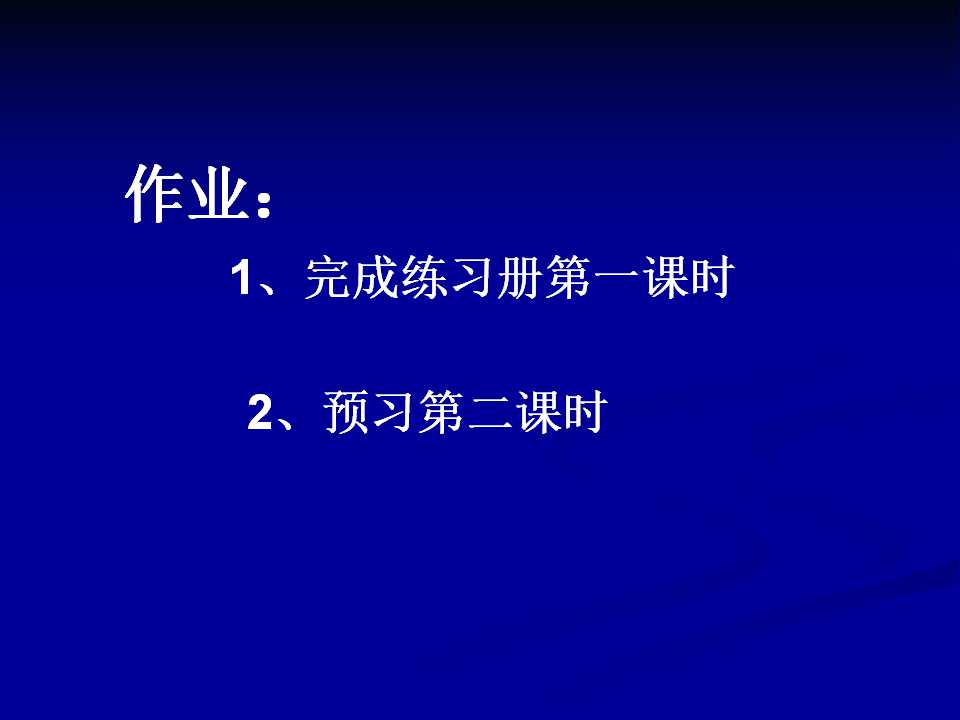 作业：

1、完成练习册第一课时

2、预习第二课时